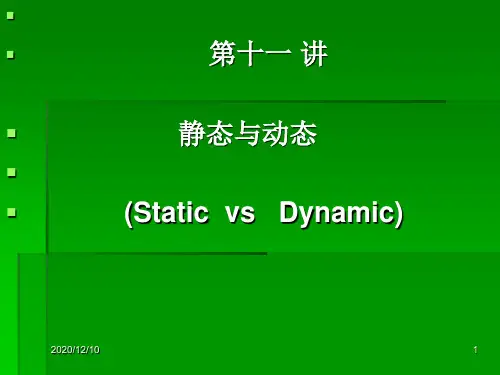 第十一 讲

静态与动态

(Static vs Dynamic)

2020/12/10

1